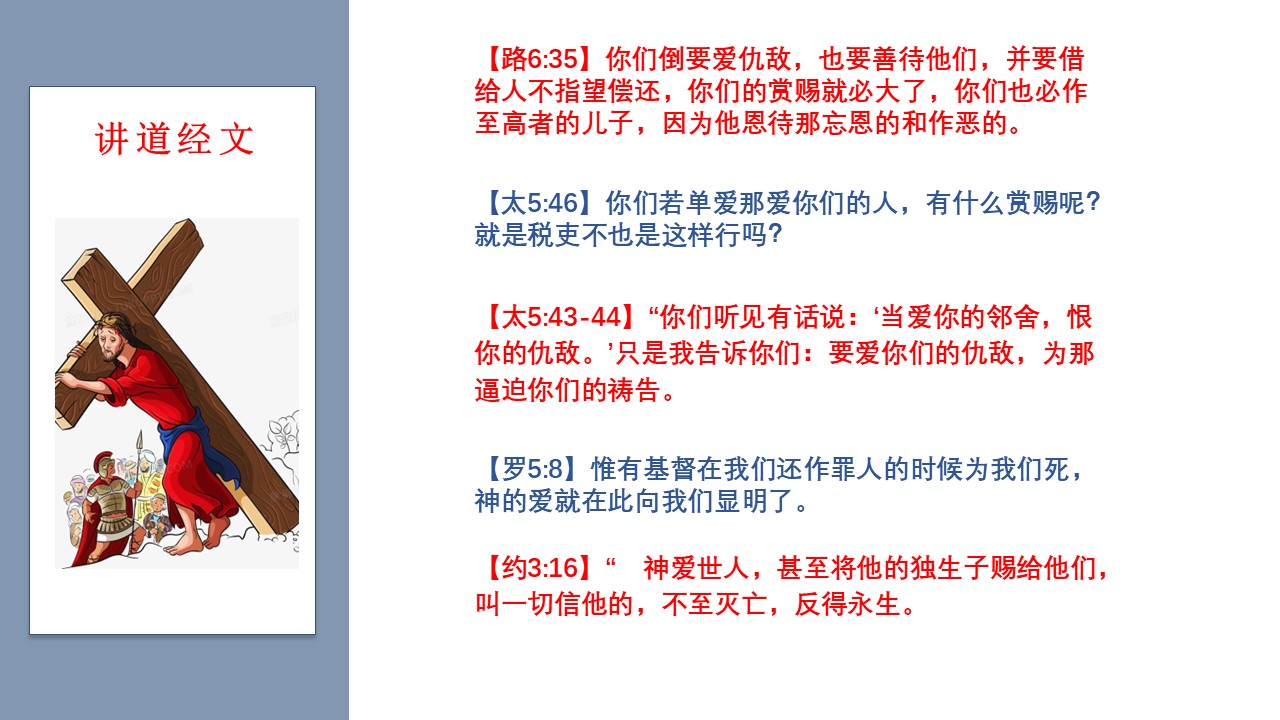 讲道经文

【路6:35】你们倒要爱仇敌，也要善待他们，并要借给人不指望偿还，你们的赏赐就必大了，你们也必作至高者的儿子，因为他恩待那忘恩的和作恶的。

【太5:46】你们若单爱那爱你们的人，有什么赏赐呢？就是税吏不也是这样行吗？

【太5:43-44】“你们听见有话说：‘当爱你的邻舍，恨你的仇敌。’只是我告诉你们：要爱你们的仇敌，为那逼迫你们的祷告。

【罗5:8】惟有基督在我们还作罪人的时候为我们死，神的爱就在此向我们显明了。

【约3:16】“ 神爱世人，甚至将他的独生子赐给他们，叫一切信他的，不至灭亡，反得永生。